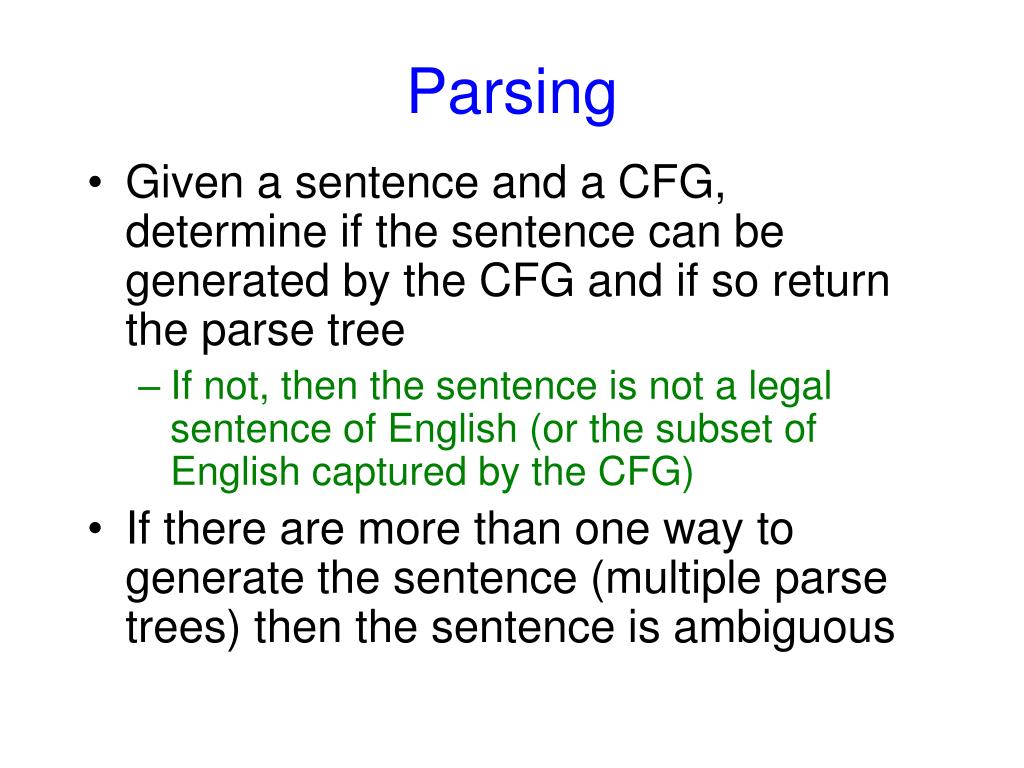 Parsing

• Given a sentence and a CFG, determine if the sentence can be generated by the CFG and if so return the parse tree
– If not, then the sentence is not a legal sentence of English (or the subset of English captured by the CFG)
• If there are more than one way to generate the sentence (multiple parse trees) then the sentence is ambiguous